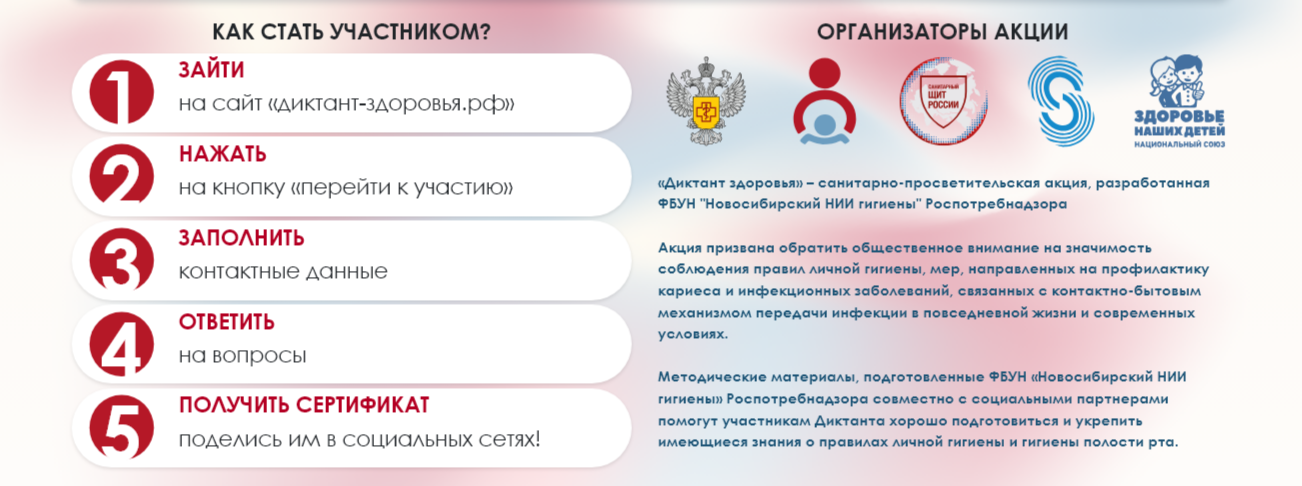 КАК СТАТЬ УЧАСТНИКОМ?

1 ЗАЙТИ
на сайт «диктант-здоровья.рф»

2 НАЖАТЬ
на кнопку «перейти к участию»

3 ЗАПОЛНИТЬ
контактные данные

4 ОТВЕТИТЬ
на вопросы

5 ПОЛУЧИТЬ СЕРТИФИКАТ
поделись им в социальных сетях!

ОРГАНИЗАТОРЫ АКЦИИ

САНИТАРНЫЙ ЩИТ РОССИИ

ЗДОРОВЬЕ НАШИХ ДЕТЕЙ
НАЦИОНАЛЬНЫЙ СОЮЗ

«Диктант здоровья» – санитарно-просветительская акция, разработанная ФБУН "Новосибирский НИИ гигиены" Роспотребнадзора

Акция призвана обратить общественное внимание на значимость соблюдения правил личной гигиены, мер, направленных на профилактику кариеса и инфекционных заболеваний, связанных с контактно-бытовым механизмом передачи инфекции в повседневной жизни и современных условиях.

Методические материалы, подготовленные ФБУН «Новосибирский НИИ гигиены» Роспотребнадзора совместно с социальными партнерами помогут участникам Диктанта хорошо подготовиться и укрепить имеющиеся знания о правилах личной гигиены и гигиены полости рта.